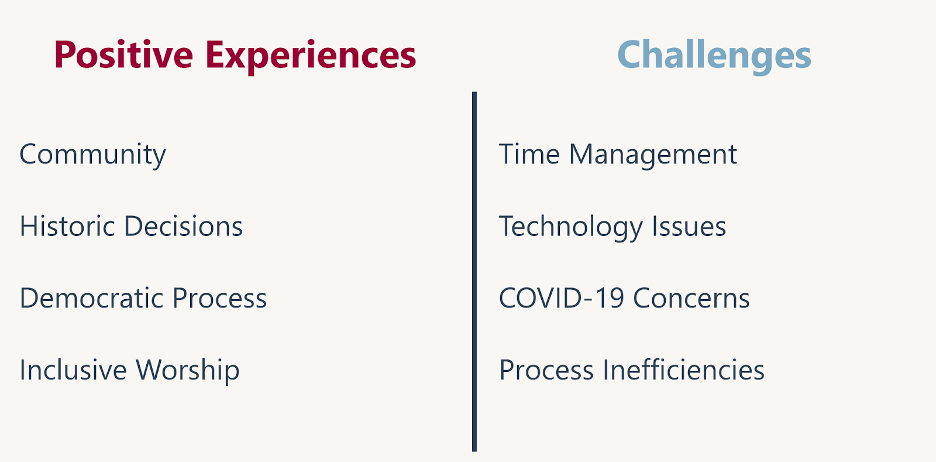 Positive Experiences

Community

Historic Decisions

Democratic Process

Inclusive Worship

Challenges

Time Management

Technology Issues

COVID-19 Concerns

Process Inefficiencies